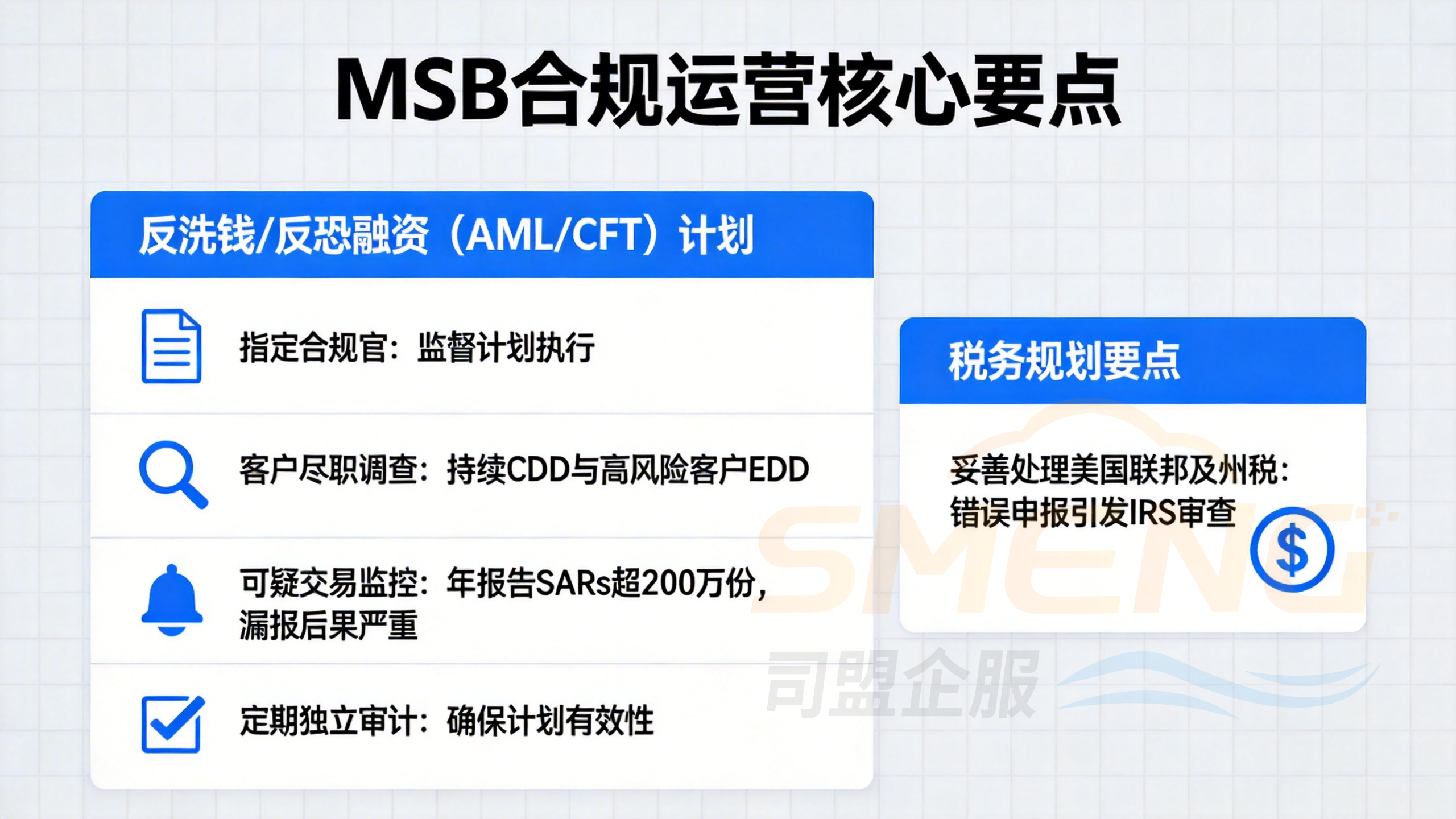 MSB合规运营核心要点

反洗钱/反恐融资（AML/CFT）计划

指定合规官：监督计划执行

客户尽职调查：持续CDD与高风险客户EDD

可疑交易监控：年报告SARs超200万份，漏报后果严重

定期独立审计：确保计划有效性

税务规划要点

妥善处理美国联邦及州税：错误申报引发IRS审查

$

SMENG

司盟企服